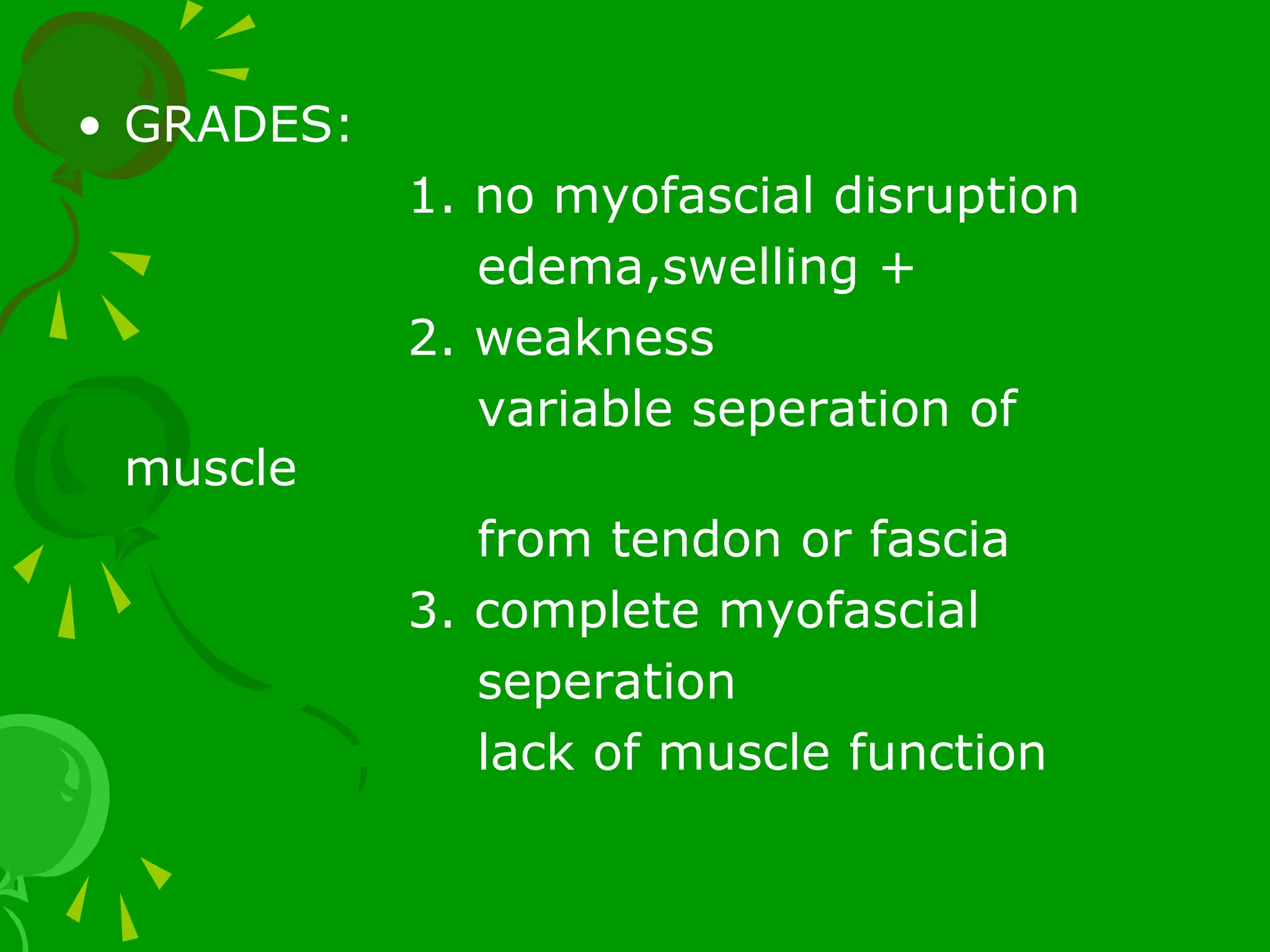 • GRADES:

1. no myofascial disruption
edema,swelling +
2. weakness
variable seperation of muscle
from tendon or fascia
3. complete myofascial seperation
lack of muscle function